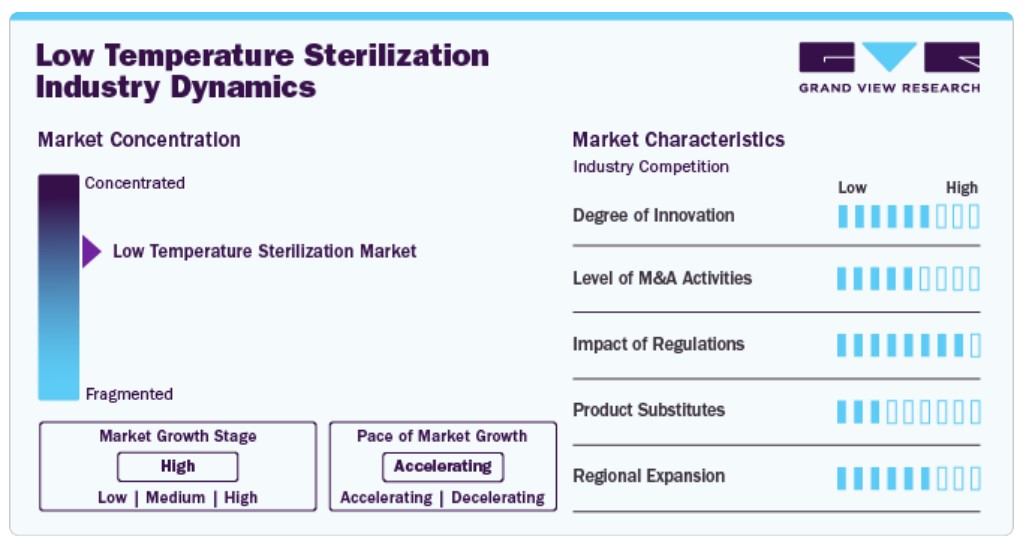 Low Temperature Sterilization Industry Dynamics

GRAND VIEW RESEARCH

Market Concentration

Concentrated

Low Temperature Sterilization Market

Fragmented

Market Growth Stage

High

Low | Medium | High

Pace of Market Growth

Accelerating

Accelerating | Decelerating

Market Characteristics

Industry Competition

Low High

Degree of Innovation

Level of M&A Activities

Impact of Regulations

Product Substitutes

Regional Expansion